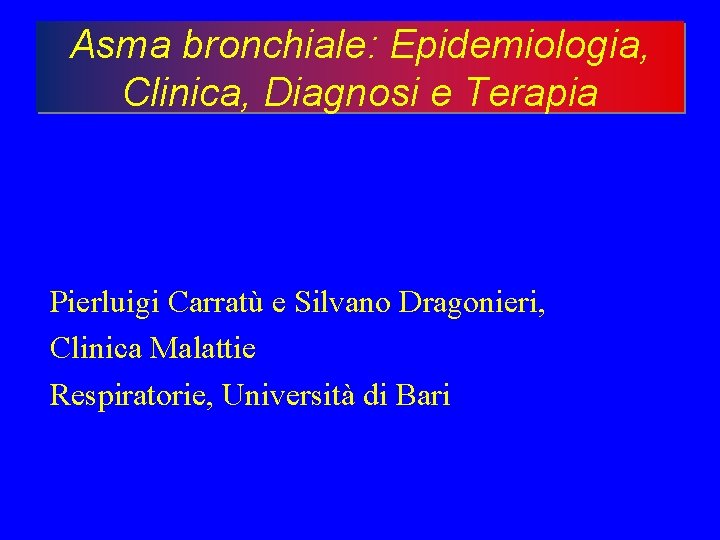 Asma bronchiale: Epidemiologia, Clinica, Diagnosi e Terapia

Pierluigi Carratù e Silvano Dragonieri,
Clinica Malattie
Respiratorie, Università di Bari